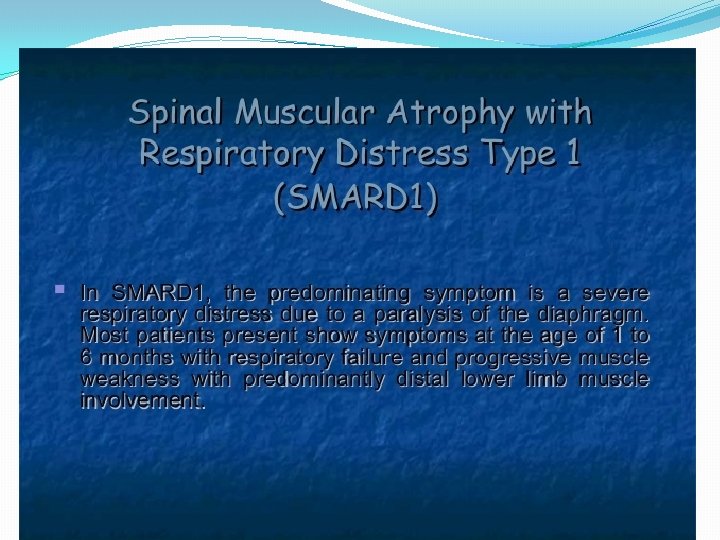 Spinal Muscular Atrophy with Respiratory Distress Type 1 (SMARD1)

In SMARD1, the predominating symptom is a severe respiratory distress due to a paralysis of the diaphragm. Most patients present show symptoms at the age of 1 to 6 months with respiratory failure and progressive muscle weakness with predominantly distal lower limb muscle involvement.